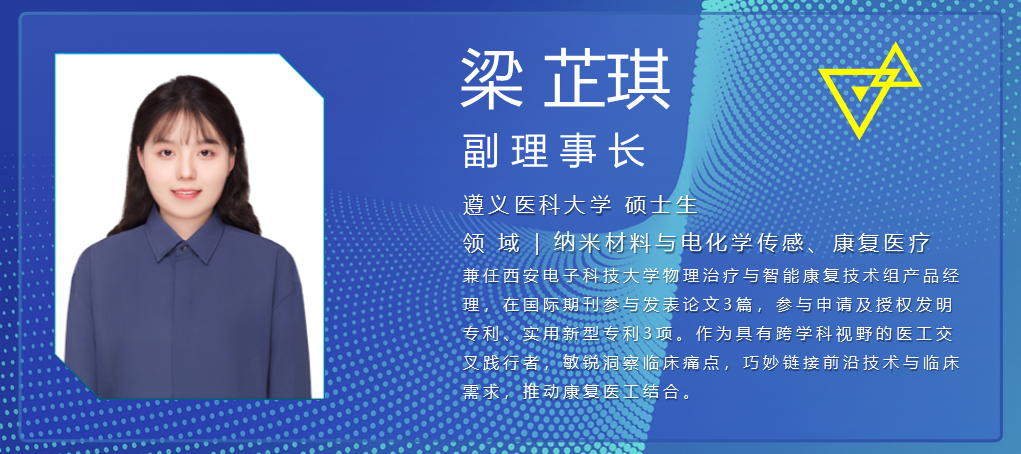 梁 芷琪

副理事长

遵义医科大学 硕士生

领 域 | 纳米材料与电化学传感、康复医疗

兼任西安电子科技大学物理治疗与智能康复技术组产品经理，在国际期刊参与发表论文3篇，参与申请及授权发明专利、实用新型专利3项。作为具有跨学科视野的医工交叉践行者，敏锐洞察临床痛点，巧妙链接前沿技术与临床需求，推动康复医工结合。